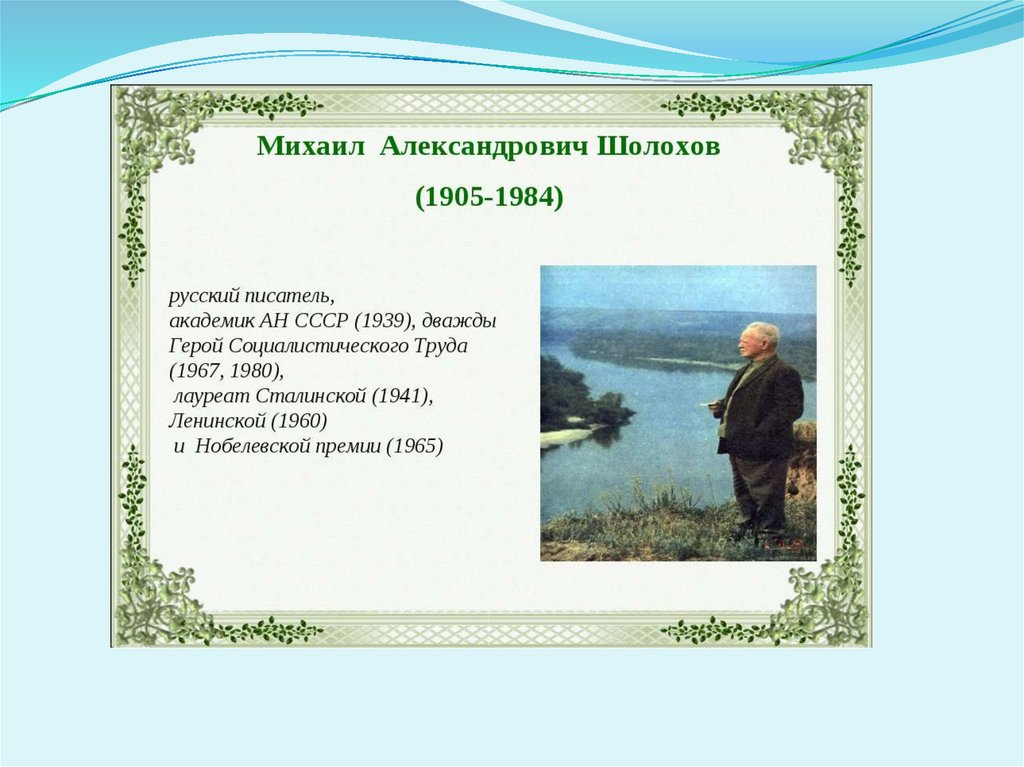 Михаил Александрович Шолохов

(1905-1984)

русский писатель, академик АН СССР (1939), дважды Герой Социалистического Труда (1967, 1980), лауреат Сталинской (1941), Ленинской (1960) и Нобелевской премии (1965)